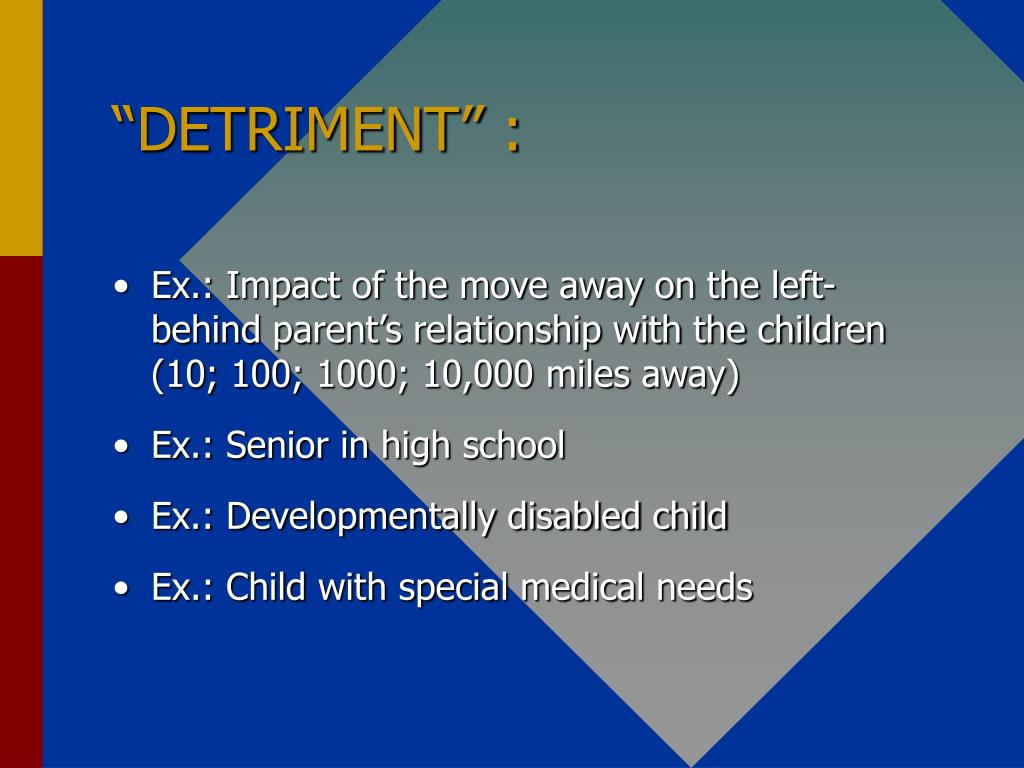 “DETRIMENT” :

• Ex.: Impact of the move away on the left-behind parent’s relationship with the children (10; 100; 1000; 10,000 miles away)

• Ex.: Senior in high school

• Ex.: Developmentally disabled child

• Ex.: Child with special medical needs